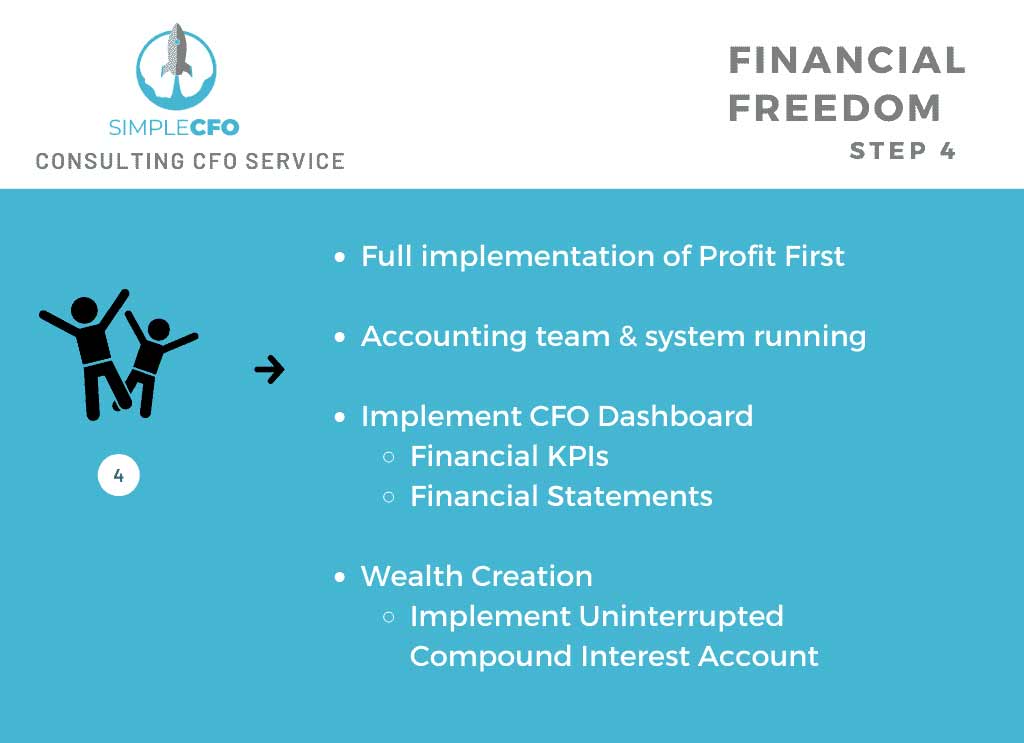 SIMPLECFO
CONSULTING CFO SERVICE

FINANCIAL FREEDOM
STEP 4

4

- Full implementation of Profit First
- Accounting team & system running
- Implement CFO Dashboard
  - Financial KPIs
  - Financial Statements
- Wealth Creation
  - Implement Uninterrupted Compound Interest Account